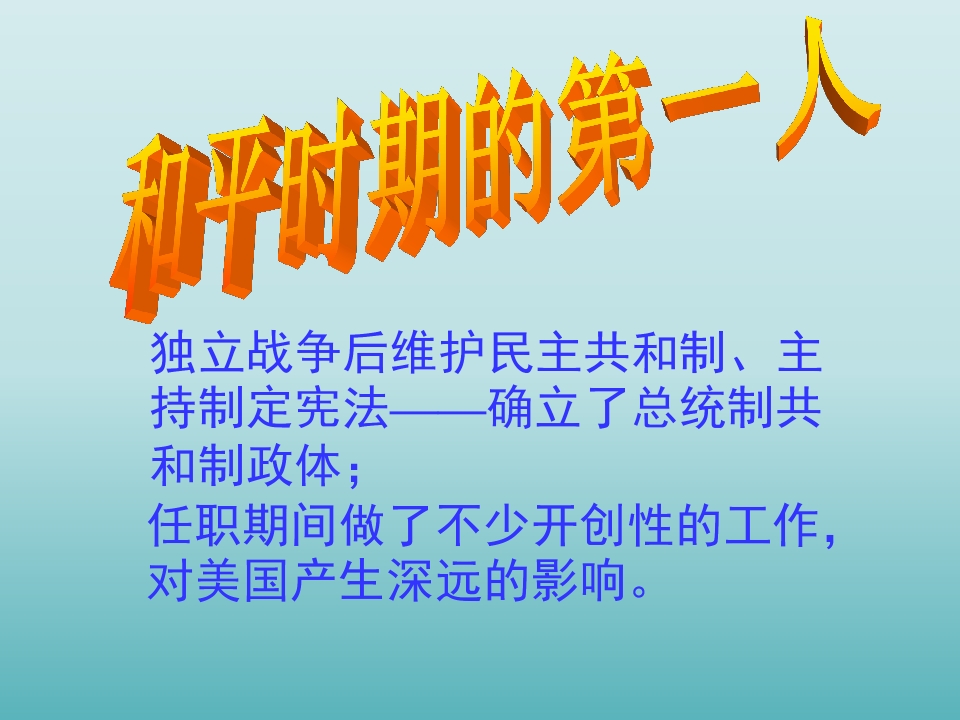 和平时期的第一人

独立战争后维护民主共和制、主持制定宪法——确立了总统制共和制政体；

任职期间做了不少开创性的工作，对美国产生深远的影响。